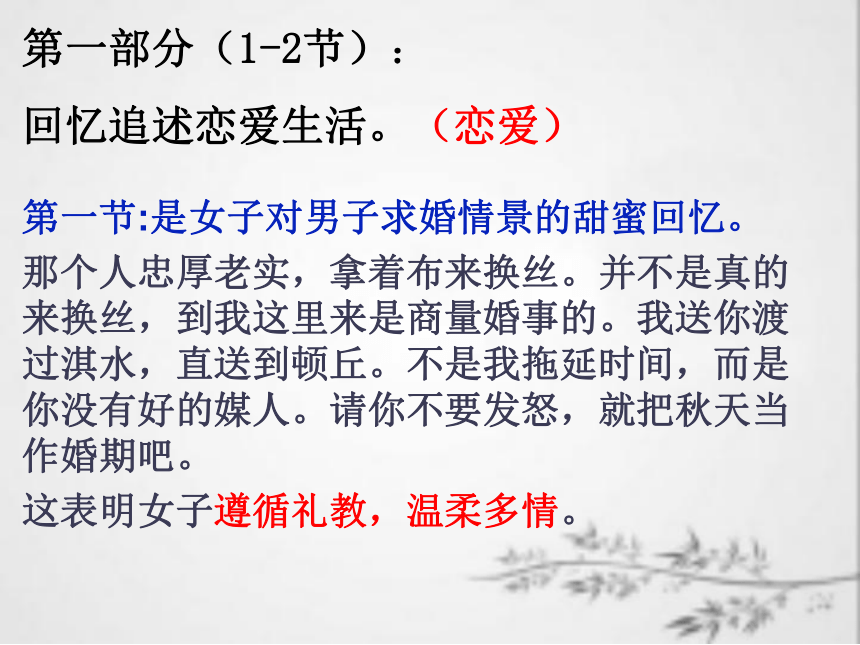 第一部分（1-2节）：

回忆追述恋爱生活。（恋爱）

第一节:是女子对男子求婚情景的甜蜜回忆。

那个人忠厚老实，拿着布来换丝。并不是真的来换丝，到我这里来是商量婚事的。我送你渡过淇水，直送到顿丘。不是我拖延时间，而是你没有好的媒人。请你不要发怒，就把秋天当作婚期吧。

这表明女子遵循礼教，温柔多情。